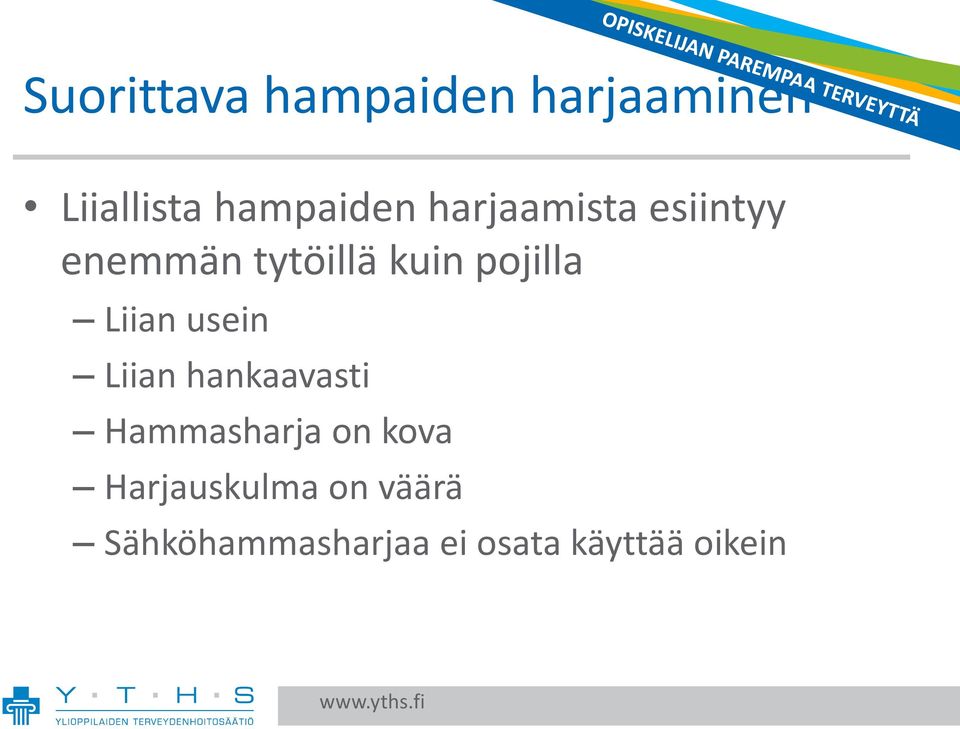 OPISKELIJAN PAREMPAA TERVEYTTÄ

Suorittava hampaiden harjaaminen

• Liiallista hampaiden harjaamista esiintyy enemmän tytöillä kuin pojilla
– Liian usein
– Liian hankaavasti
– Hammasharja on kova
– Harjauskulma on väärä
– Sähköhammasharjaa ei osata käyttää oikein

Y · T · H · S
YLIOPPILAIDEN TERVEYDENHOITOSÄÄTIÖ

www.yths.fi